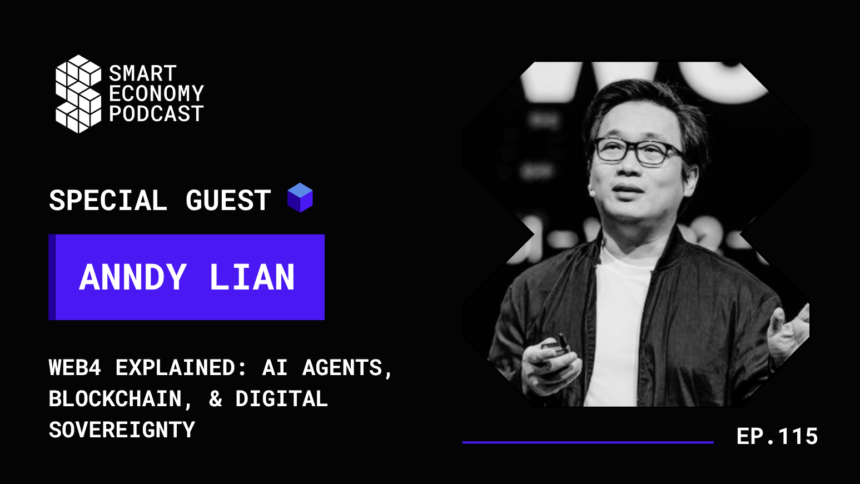 SMART ECONOMY PODCAST

SPECIAL GUEST

ANNDY LIAN

WEB4 EXPLAINED: AI AGENTS, BLOCKCHAIN, & DIGITAL SOVEREIGNTY

EP.115